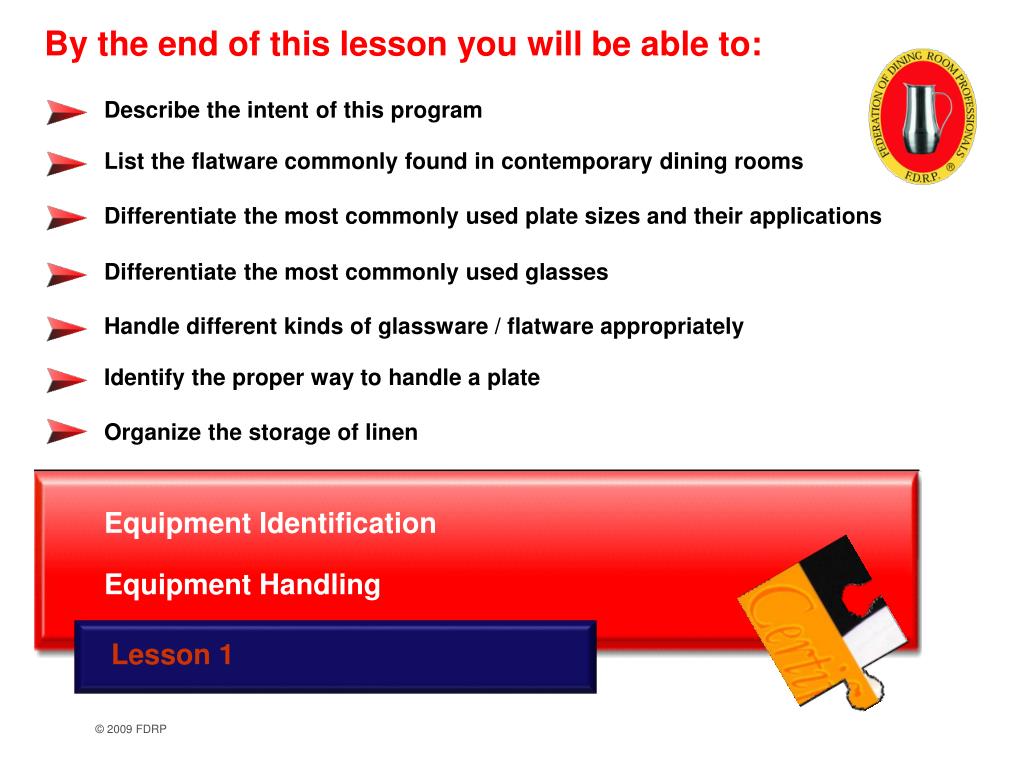 By the end of this lesson you will be able to:

Describe the intent of this program

List the flatware commonly found in contemporary dining rooms

Differentiate the most commonly used plate sizes and their applications

Differentiate the most commonly used glasses

Handle different kinds of glassware / flatware appropriately

Identify the proper way to handle a plate

Organize the storage of linen

FEDERATION OF DINING ROOM PROFESSIONALS F.D.R.P. ®

Equipment Identification

Equipment Handling

Lesson 1

Certi

© 2009 FDRP